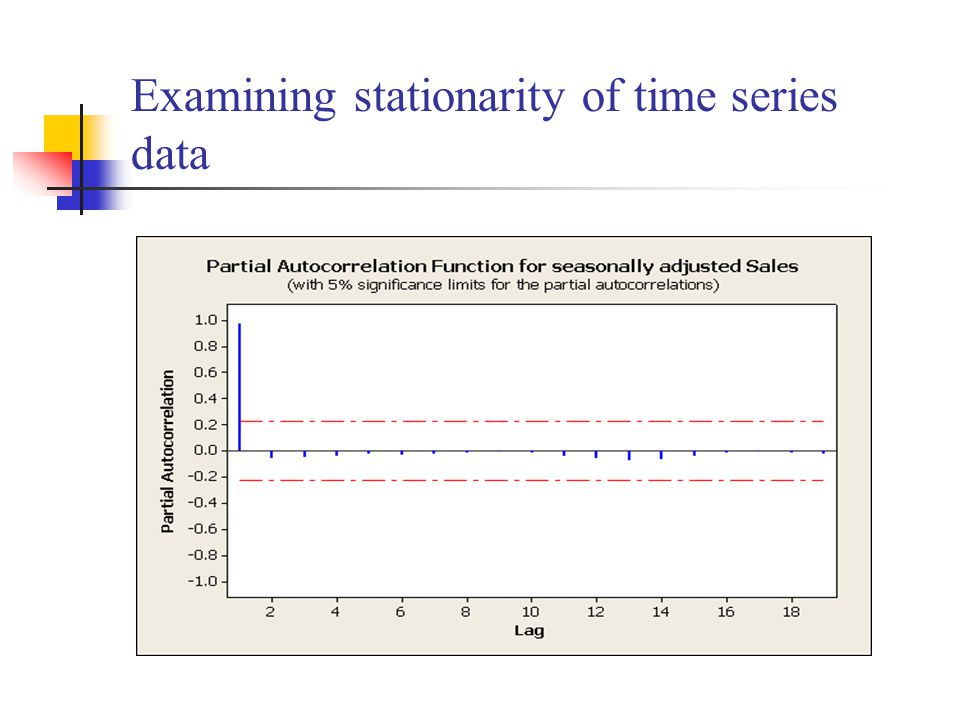 Examining stationarity of time series data

Partial Autocorrelation Function for seasonally adjusted Sales
(with 5% significance limits for the partial autocorrelations)

Partial Autocorrelation

1.0
0.8
0.6
0.4
0.2
0.0
-0.2
-0.4
-0.6
-0.8
-1.0

2 4 6 8 10 12 14 16 18
Lag